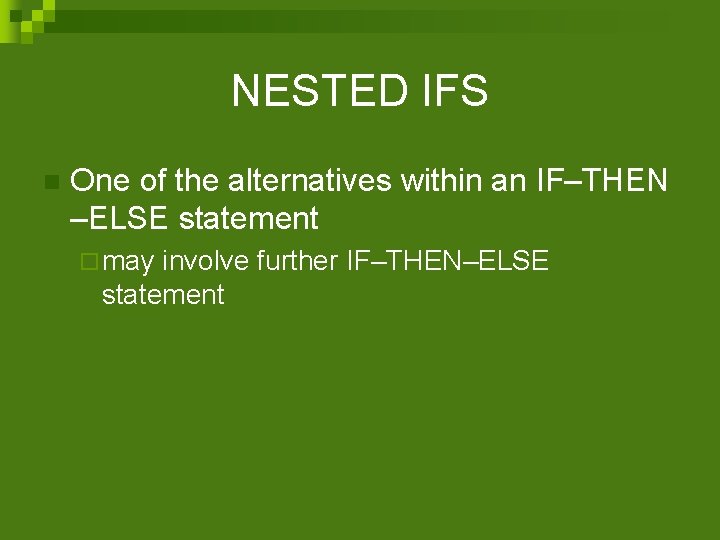 NESTED IFS

One of the alternatives within an IF–THEN –ELSE statement

may involve further IF–THEN–ELSE statement